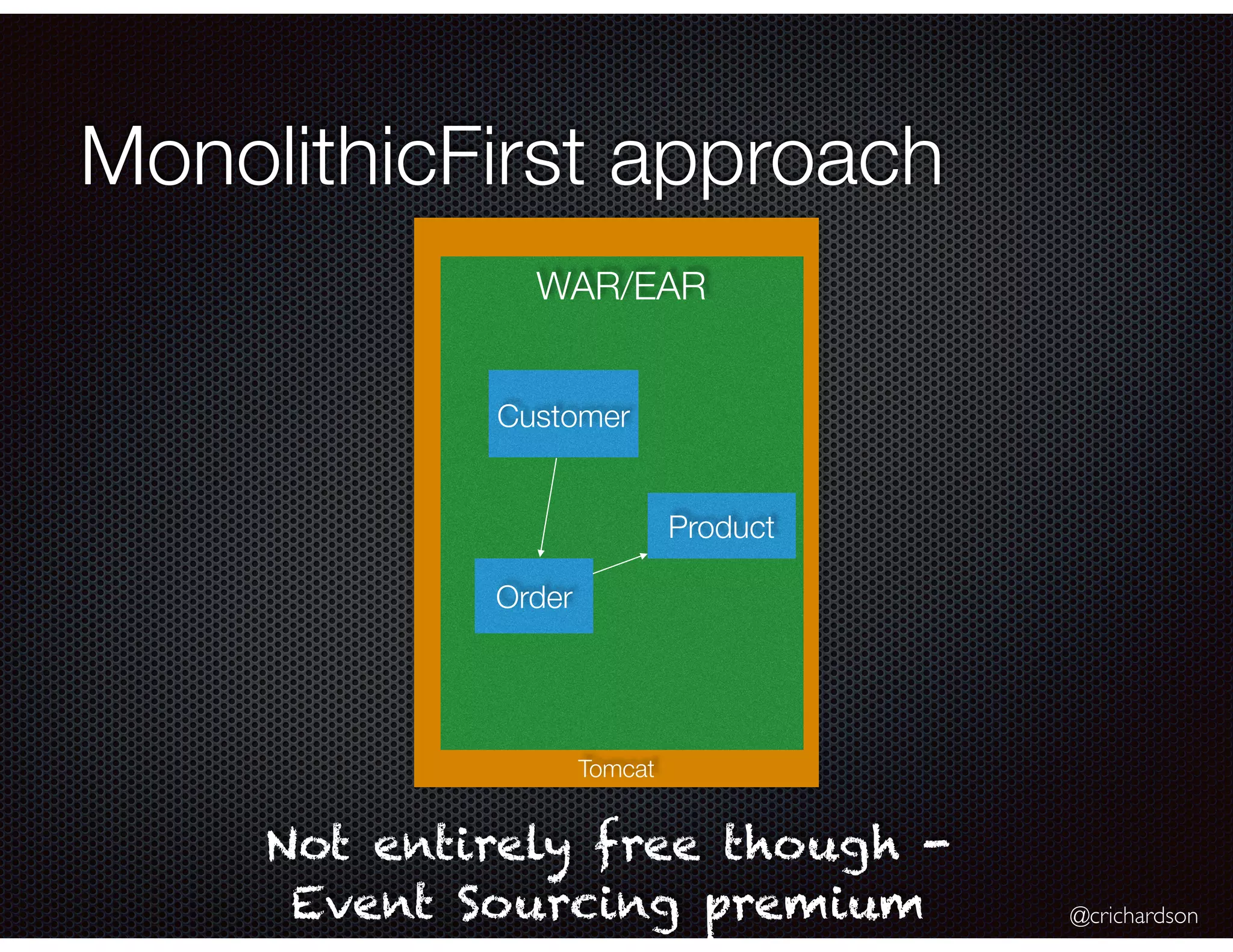 MonolithicFirst approach

WAR/EAR

Customer

Product

Order

Tomcat

Not entirely free though - Event Sourcing premium

@crichardson